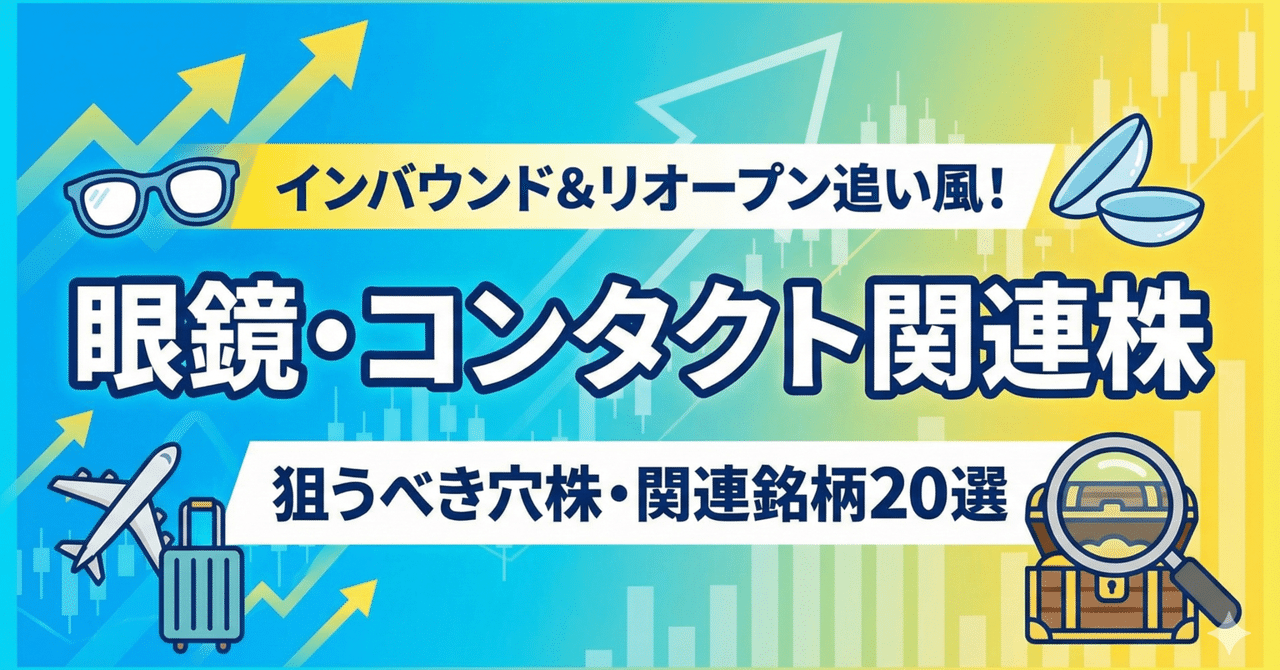 インバウンド＆リオープン追い風！

眼鏡・コンタクト関連株

狙うべき穴株・関連銘柄20選